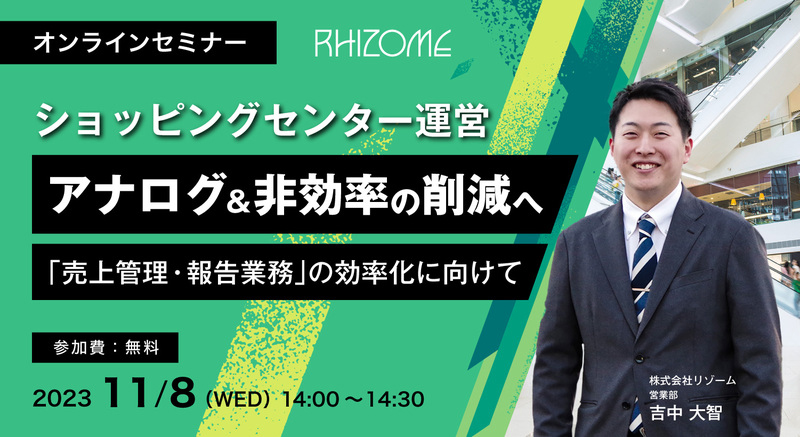 オンラインセミナー

RHIZOME

ショッピングセンター運営

アナログ&非効率の削減へ

「売上管理・報告業務」の効率化に向けて

参加費：無料

2023 11/8 (WED) 14:00～14:30

株式会社リゾーム
営業部
吉中 大智